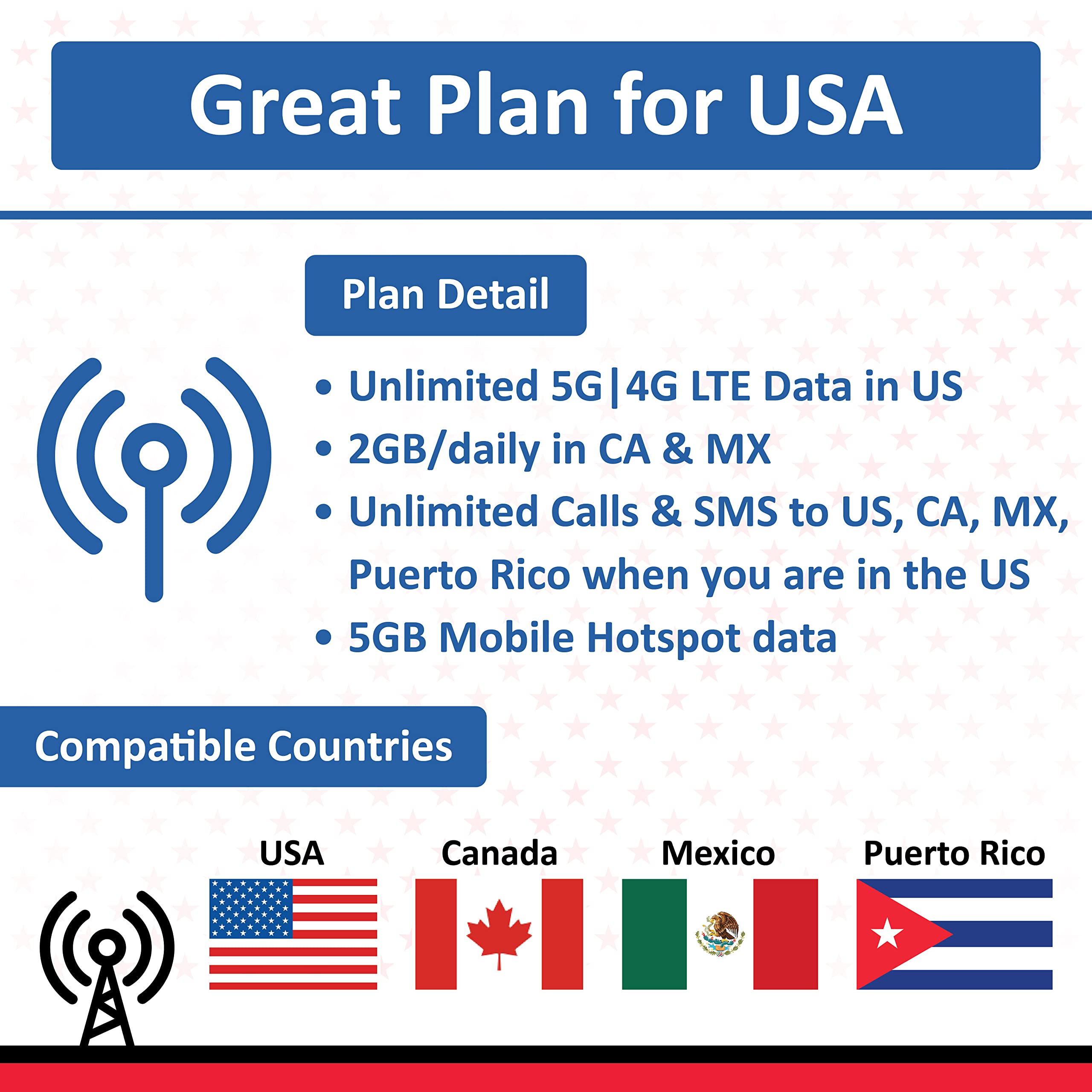 Great Plan for USA

Plan Detail

• Unlimited 5G|4G LTE Data in US
• 2GB/daily in CA & MX
• Unlimited Calls & SMS to US, CA, MX, Puerto Rico when you are in the US
• 5GB Mobile Hotspot data

Compatible Countries

USA

Canada

Mexico

Puerto Rico